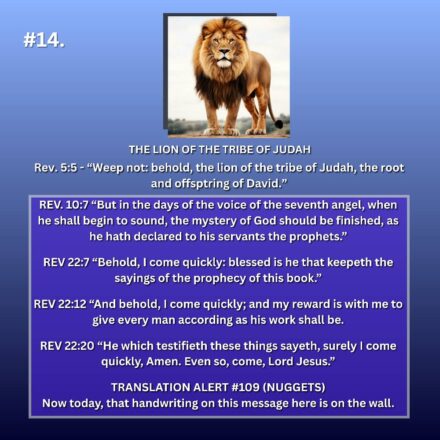 #14.

THE LION OF THE TRIBE OF JUDAH

Rev. 5:5 - “Weep not: behold, the lion of the tribe of Judah, the root and offsptring of David.”

REV. 10:7 “But in the days of the voice of the seventh angel, when he shall begin to sound, the mystery of God should be finished, as he hath declared to his servants the prophets.”

REV 22:7 “Behold, I come quickly: blessed is he that keepeth the sayings of the prophecy of this book.”

REV 22:12 “And behold, I come quickly; and my reward is with me to give every man according as his work shall be.

REV 22:20 “He which testifieth these things sayeth, surely I come quickly, Amen. Even so, come, Lord Jesus.”

TRANSLATION ALERT #109 (NUGGETS)
Now today, that handwriting on this message here is on the wall.